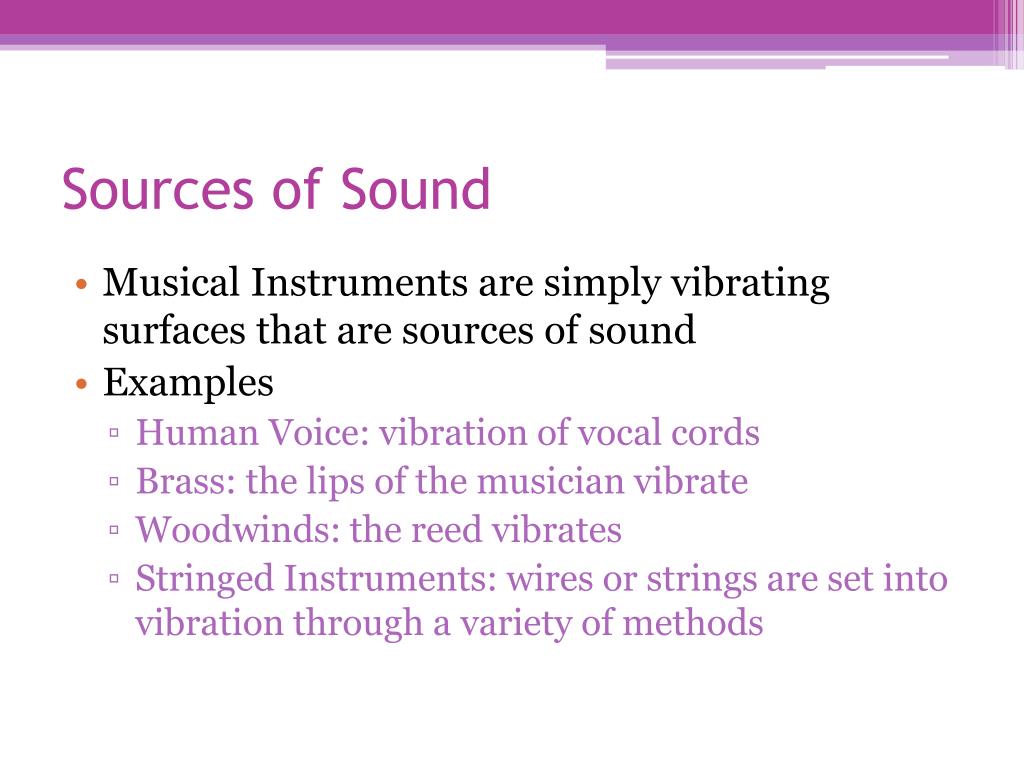 Sources of Sound

• Musical Instruments are simply vibrating surfaces that are sources of sound
• Examples
▫ Human Voice: vibration of vocal cords
▫ Brass: the lips of the musician vibrate
▫ Woodwinds: the reed vibrates
▫ Stringed Instruments: wires or strings are set into vibration through a variety of methods